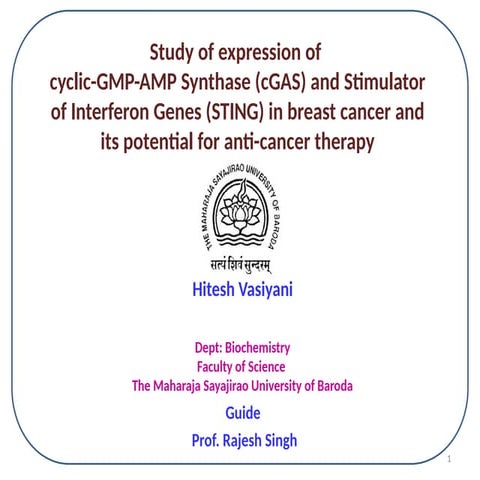 Study of expression of cyclic-GMP-AMP Synthase (cGAS) and Stimulator of Interferon Genes (STING) in breast cancer and its potential for anti-cancer therapy

THE MAHARAJA SAYAJIRAO UNIVERSITY OF BARODA

सत्यं शिवं सुन्दरम्

Hitesh Vasiyani

Dept: Biochemistry
Faculty of Science
The Maharaja Sayajirao University of Baroda

Guide

Prof. Rajesh Singh

1